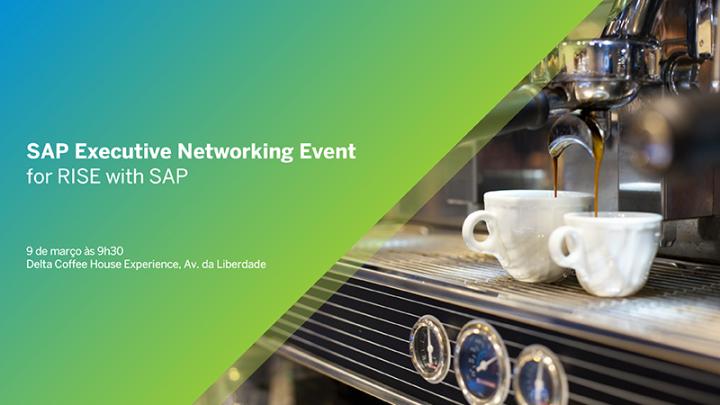 SAP Executive Networking Event
for RISE with SAP

9 de março às 9h30
Delta Coffee House Experience, Av. da Liberdade